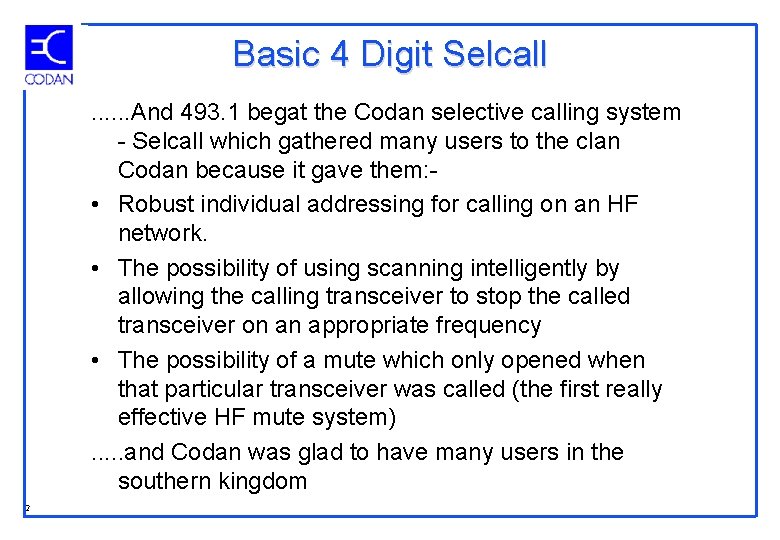 CODAN

Basic 4 Digit Selcall

......And 493.1 begat the Codan selective calling system - Selcall which gathered many users to the clan Codan because it gave them:-

• Robust individual addressing for calling on an HF network.

• The possibility of using scanning intelligently by allowing the calling transceiver to stop the called transceiver on an appropriate frequency

• The possibility of a mute which only opened when that particular transceiver was called (the first really effective HF mute system)

.....and Codan was glad to have many users in the southern kingdom

2